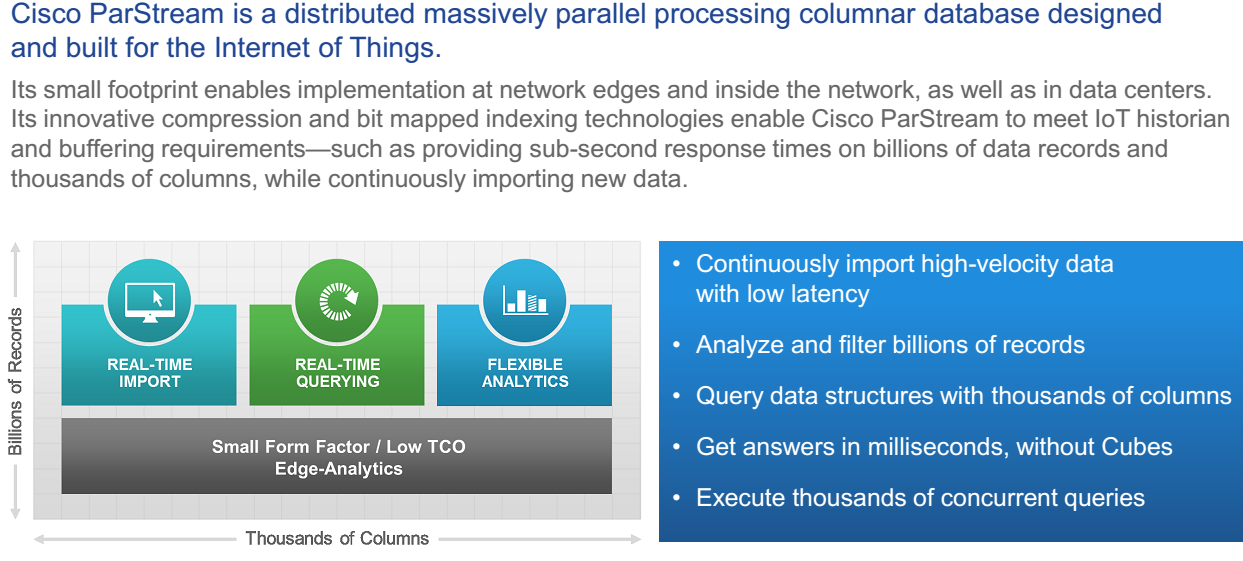 Cisco ParStream is a distributed massively parallel processing columnar database designed and built for the Internet of Things.

Its small footprint enables implementation at network edges and inside the network, as well as in data centers. Its innovative compression and bit mapped indexing technologies enable Cisco ParStream to meet IoT historian and buffering requirements—such as providing sub-second response times on billions of data records and thousands of columns, while continuously importing new data.

Billions of Records

REAL-TIME IMPORT

REAL-TIME QUERYING

FLEXIBLE ANALYTICS

Small Form Factor / Low TCO
Edge-Analytics

Thousands of Columns

• Continuously import high-velocity data with low latency
• Analyze and filter billions of records
• Query data structures with thousands of columns
• Get answers in milliseconds, without Cubes
• Execute thousands of concurrent queries